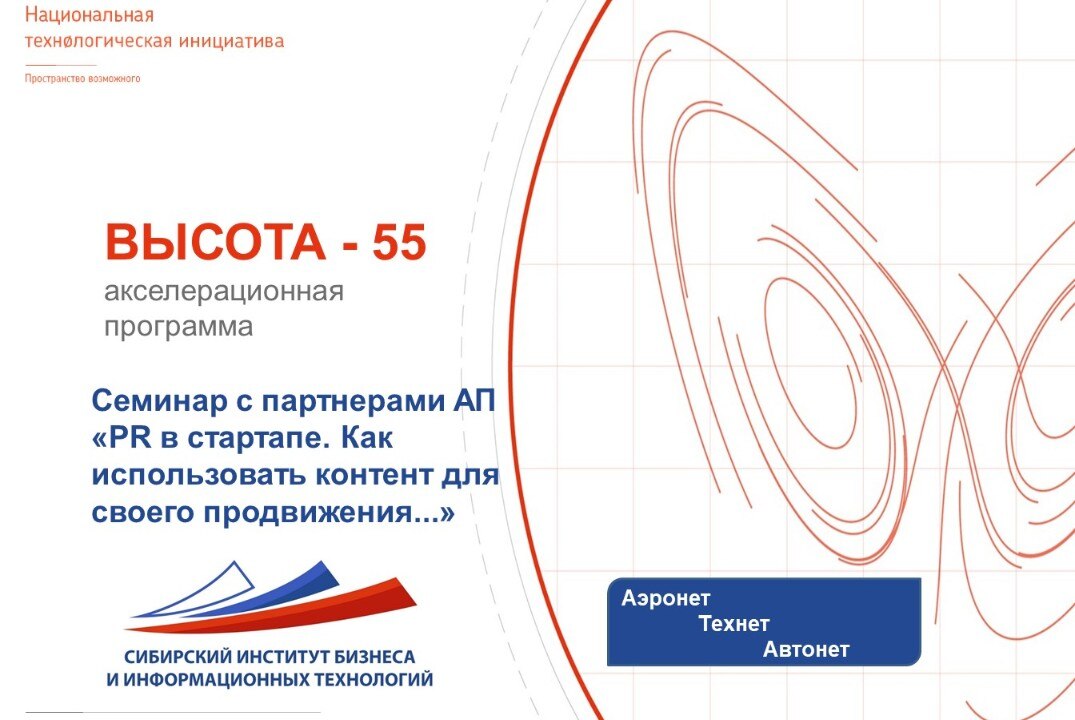 Национальная технологическая инициатива

Пространство возможного

ВЫСОТА - 55
акселерационная программа

Семинар с партнерами АП «PR в стартапе. Как использовать контент для своего продвижения...»

СИБИРСКИЙ ИНСТИТУТ БИЗНЕСА И ИНФОРМАЦИОННЫХ ТЕХНОЛОГИЙ

Аэронет
Технет
Автонет